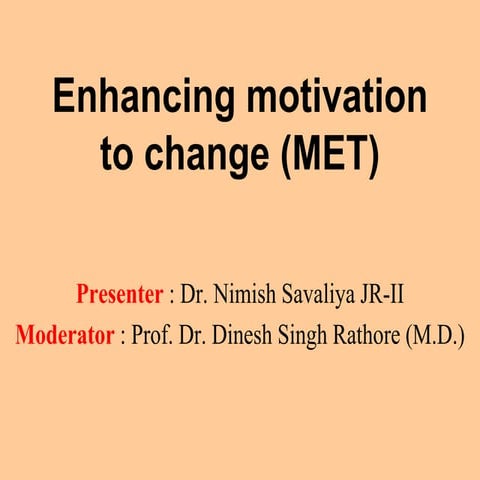 Enhancing motivation to change (MET)

Presenter : Dr. Nimish Savaliya JR-II

Moderator : Prof. Dr. Dinesh Singh Rathore (M.D.)